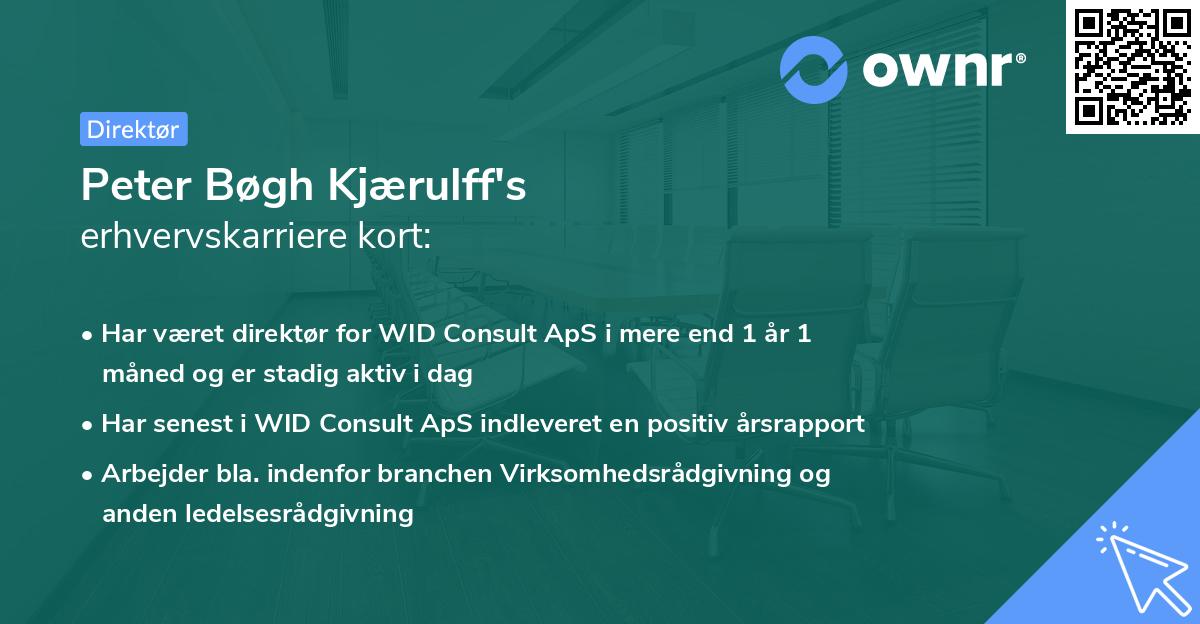 ownr®

Direktør

Peter Bøgh Kjærulff's
erhvervskarriere kort:

• Har været direktør for WID Consult ApS i mere end 1 år 1 måned og er stadig aktiv i dag

• Har senest i WID Consult ApS indleveret en positiv årsrapport

• Arbejder bla. indenfor branchen Virksomhedsrådgivning og anden ledelsesrådgivning